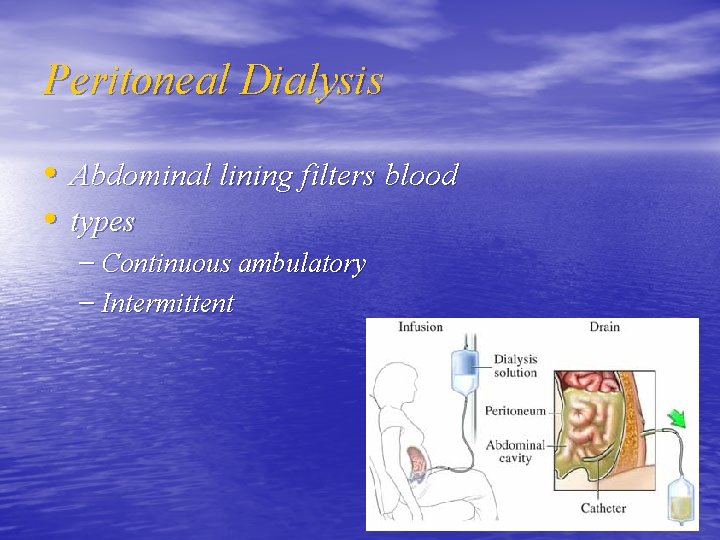 Peritoneal Dialysis

• Abdominal lining filters blood
• types
– Continuous ambulatory
– Intermittent

Infusion
Drain
Dialysis solution
Peritoneum
Abdominal cavity
Catheter